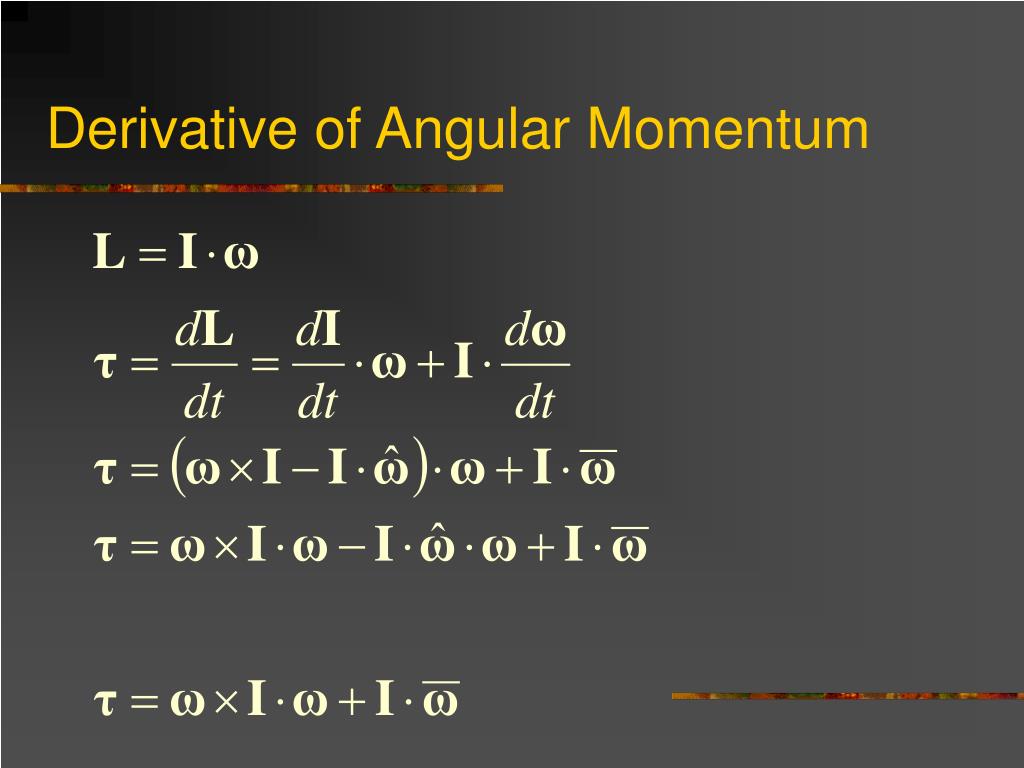 Derivative of Angular Momentum

$\mathbf{L} = \mathbf{I} \cdot \boldsymbol{\omega}$

$\boldsymbol{\tau} = \frac{d\mathbf{L}}{dt} = \frac{d\mathbf{I}}{dt} \cdot \boldsymbol{\omega} + \mathbf{I} \cdot \frac{d\boldsymbol{\omega}}{dt}$

$\boldsymbol{\tau} = \left(\boldsymbol{\omega} \times \mathbf{I} - \mathbf{I} \cdot \hat{\boldsymbol{\omega}}\right) \cdot \boldsymbol{\omega} + \mathbf{I} \cdot \overline{\boldsymbol{\omega}}$

$\boldsymbol{\tau} = \boldsymbol{\omega} \times \mathbf{I} \cdot \boldsymbol{\omega} - \mathbf{I} \cdot \hat{\boldsymbol{\omega}} \cdot \boldsymbol{\omega} + \mathbf{I} \cdot \overline{\boldsymbol{\omega}}$

$\boldsymbol{\tau} = \boldsymbol{\omega} \times \mathbf{I} \cdot \boldsymbol{\omega} + \mathbf{I} \cdot \overline{\boldsymbol{\omega}}$